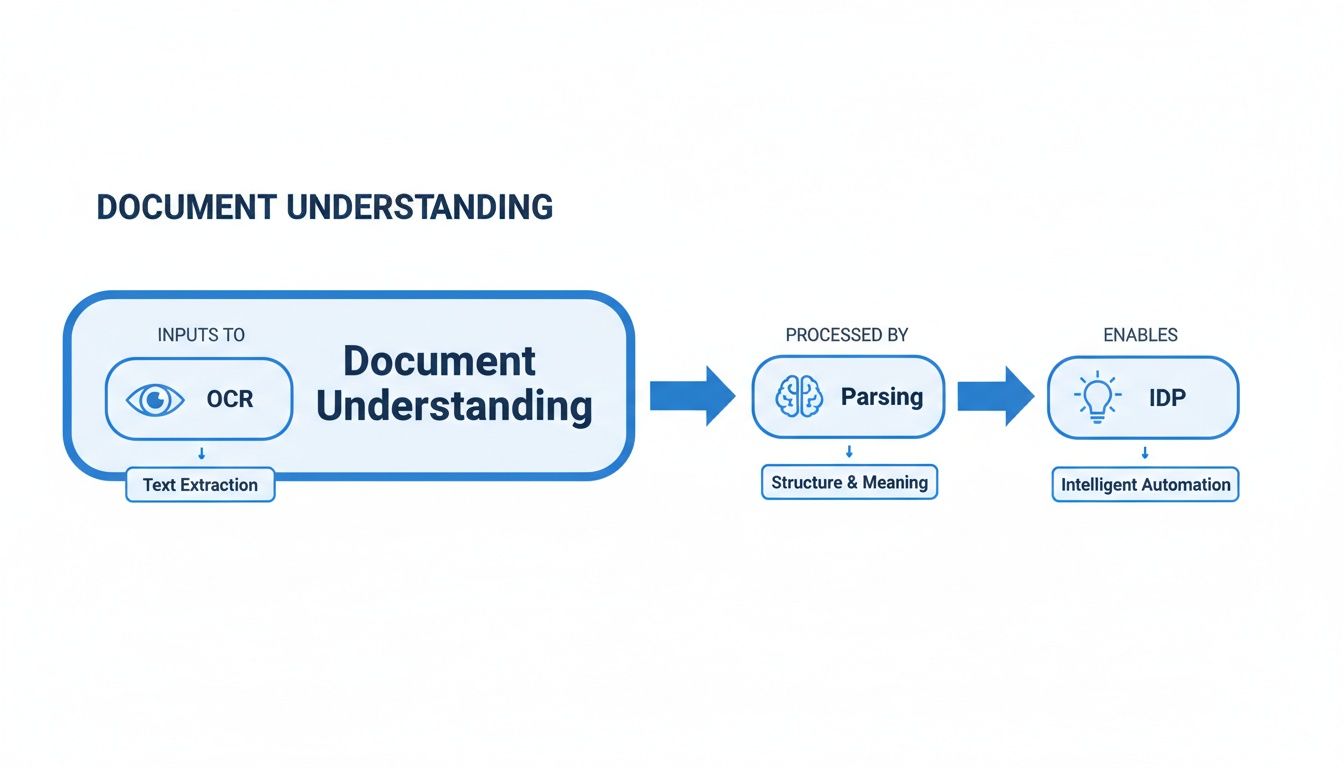 DOCUMENT UNDERSTANDING

INPUTS TO

OCR

Text Extraction

Document Understanding

PROCESSED BY

Parsing

Structure & Meaning

ENABLES

IDP

Intelligent Automation